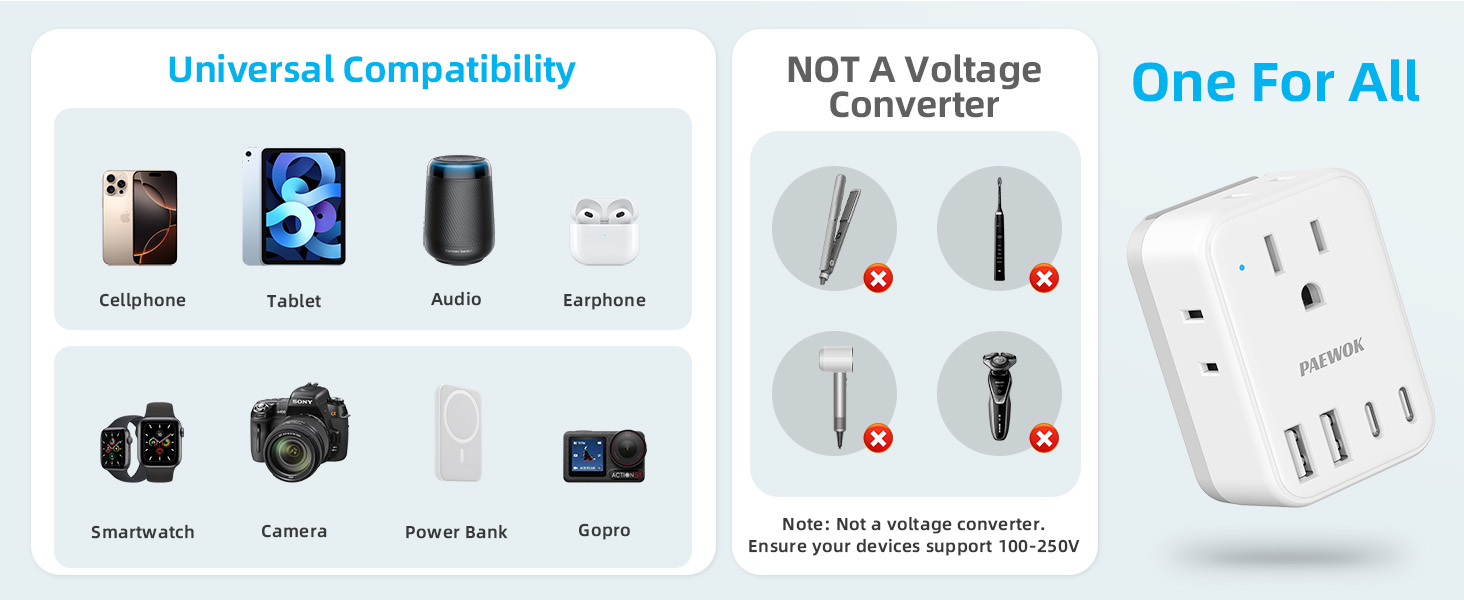 Universal Compatibility

Cellphone

Tablet

Audio

Earphone

Smartwatch

SONY

Camera

Power Bank

ACTION

Gopro

NOT A Voltage Converter

Note: Not a voltage converter. Ensure your devices support 100-250V

One For All

PAEWOK